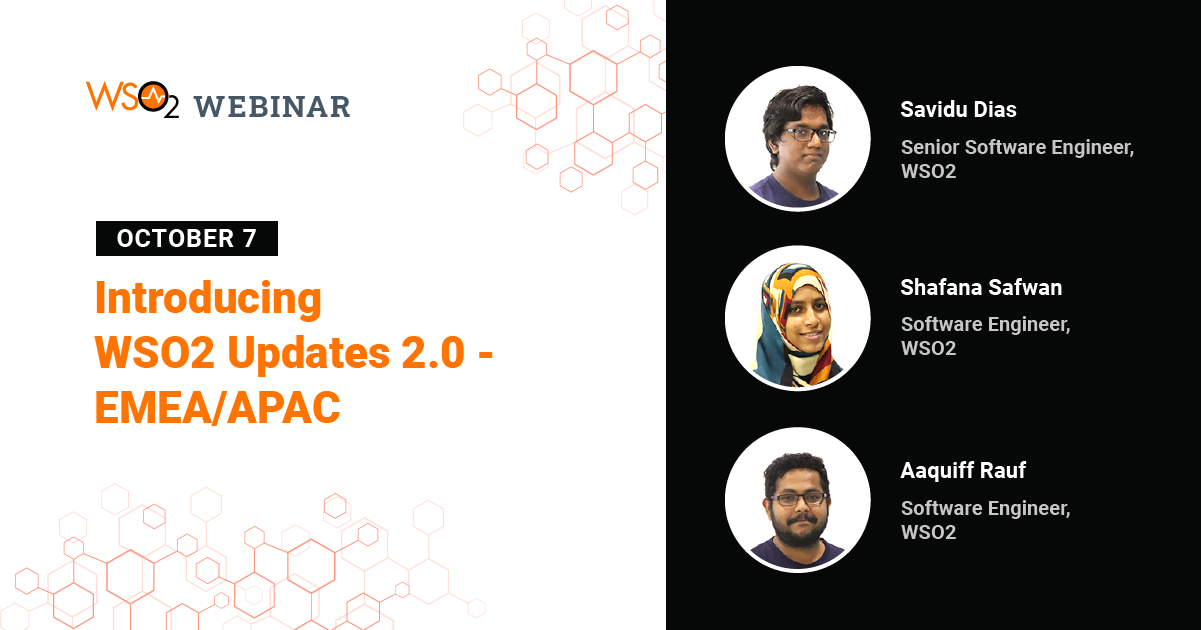 WSO2 WEBINAR

OCTOBER 7

Introducing WSO2 Updates 2.0 - EMEA/APAC

Savidu Dias
Senior Software Engineer, WSO2

Shafana Safwan
Software Engineer, WSO2

Aaquiff Rauf
Software Engineer, WSO2